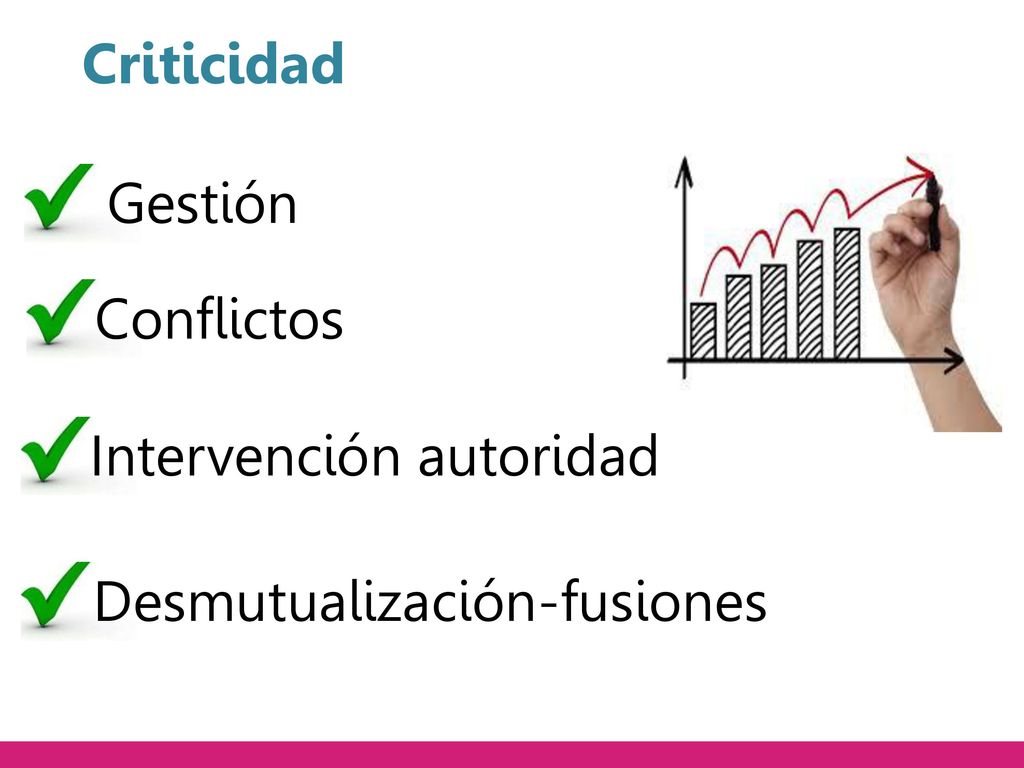 Criticidad

Gestión

Conflictos

Intervención autoridad

Desmutualización-fusiones